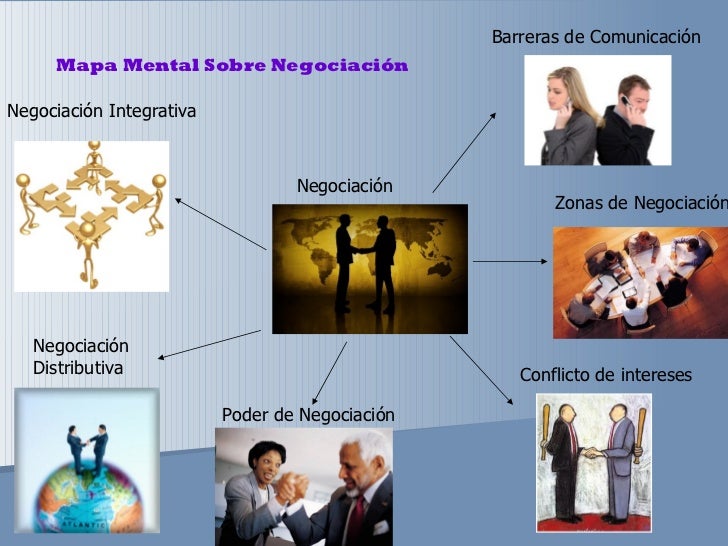 Mapa Mental Sobre Negociación

Barreras de Comunicación

Negociación Integrativa

Negociación

Zonas de Negociación

Negociación Distributiva

Conflicto de intereses

Poder de Negociación

ATLANTIC